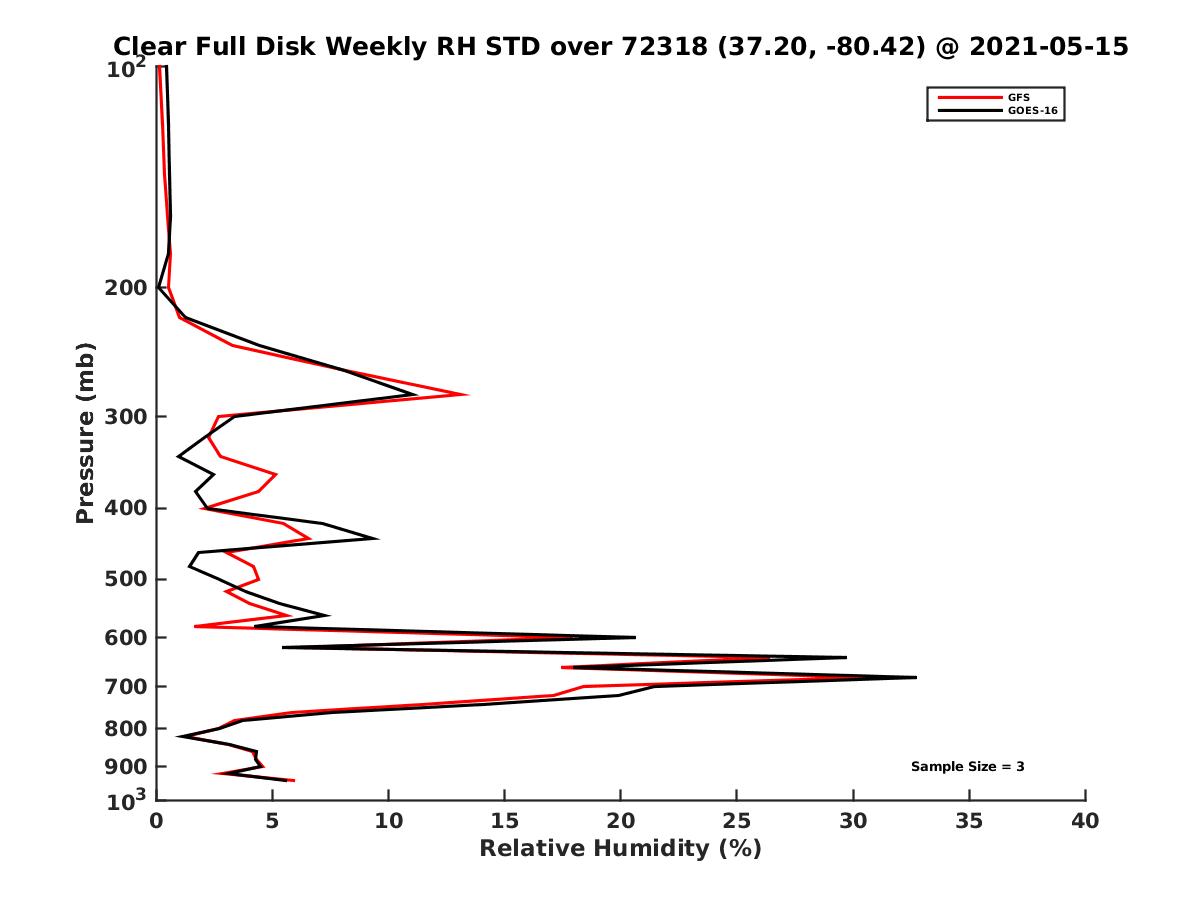 Clear Full Disk Weekly RH STD over 72318 (37.20, -80.42) @ 2021-05-15

GFS
GOES-16

Pressure (mb)

$10^2$
200
300
400
500
600
700
800
900
$10^3$

Sample Size = 3

0 5 10 15 20 25 30 35 40

Relative Humidity (%)